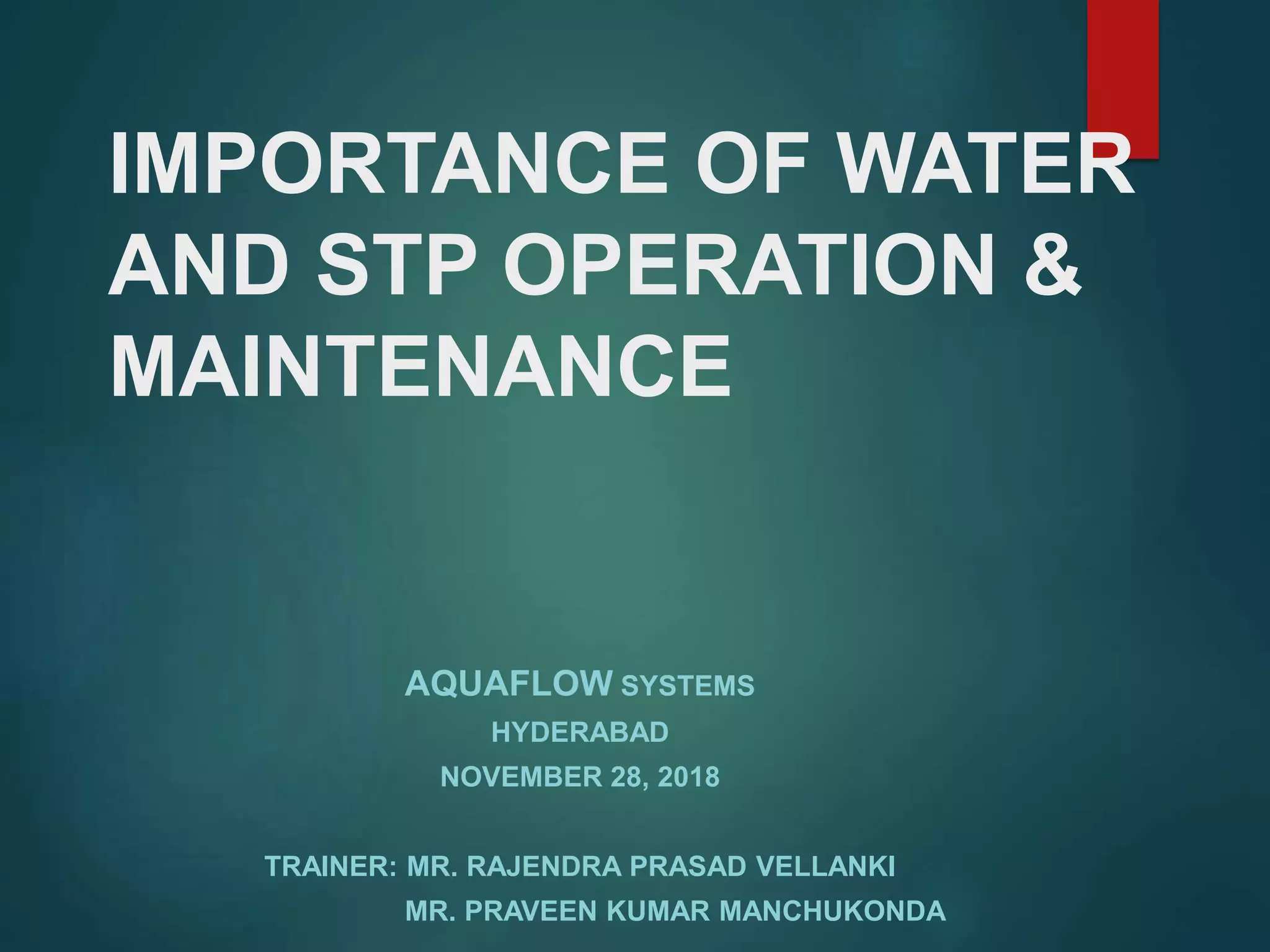 IMPORTANCE OF WATER AND STP OPERATION & MAINTENANCE

AQUAFLOW SYSTEMS
HYDERABAD
NOVEMBER 28, 2018

TRAINER: MR. RAJENDRA PRASAD VELLANKI
MR. PRAVEEN KUMAR MANCHUKONDA